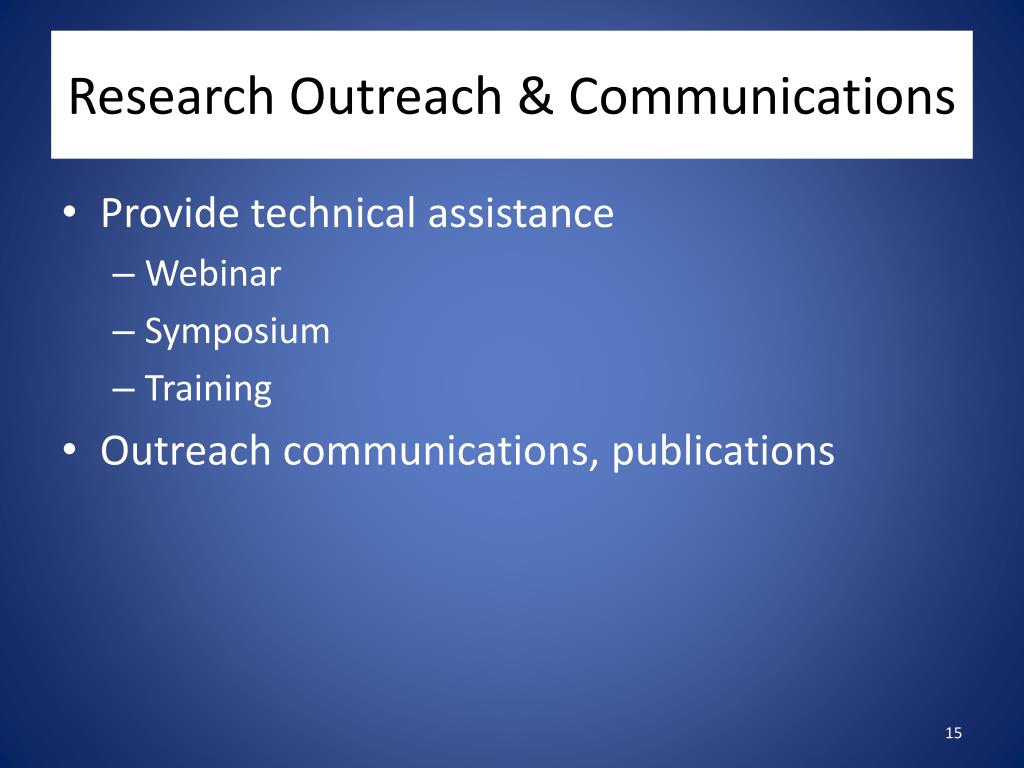 Research Outreach & Communications

• Provide technical assistance
– Webinar
– Symposium
– Training
• Outreach communications, publications

15